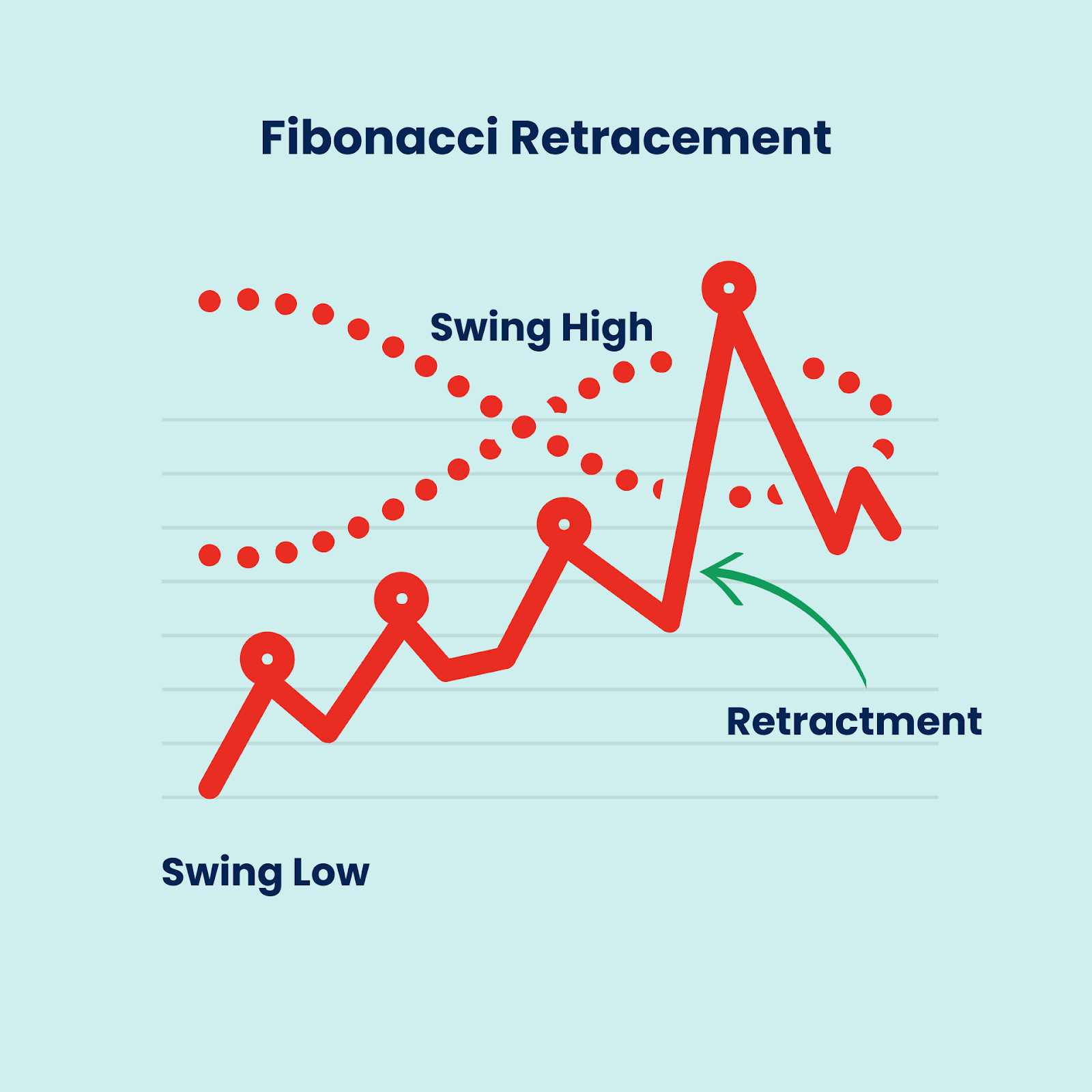 Fibonacci Retracement

Swing High

Retractment

Swing Low